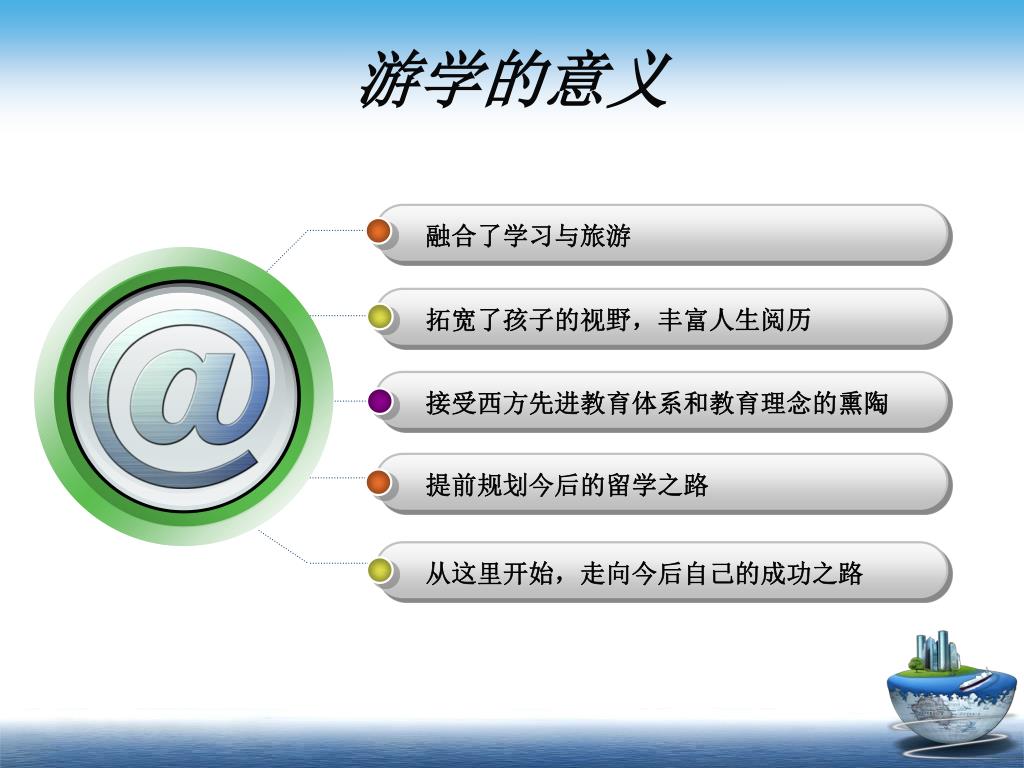 游学的意义

@

融合了学习与旅游

拓宽了孩子的视野，丰富人生阅历

接受西方先进教育体系和教育理念的熏陶

提前规划今后的留学之路

从这里开始，走向今后自己的成功之路